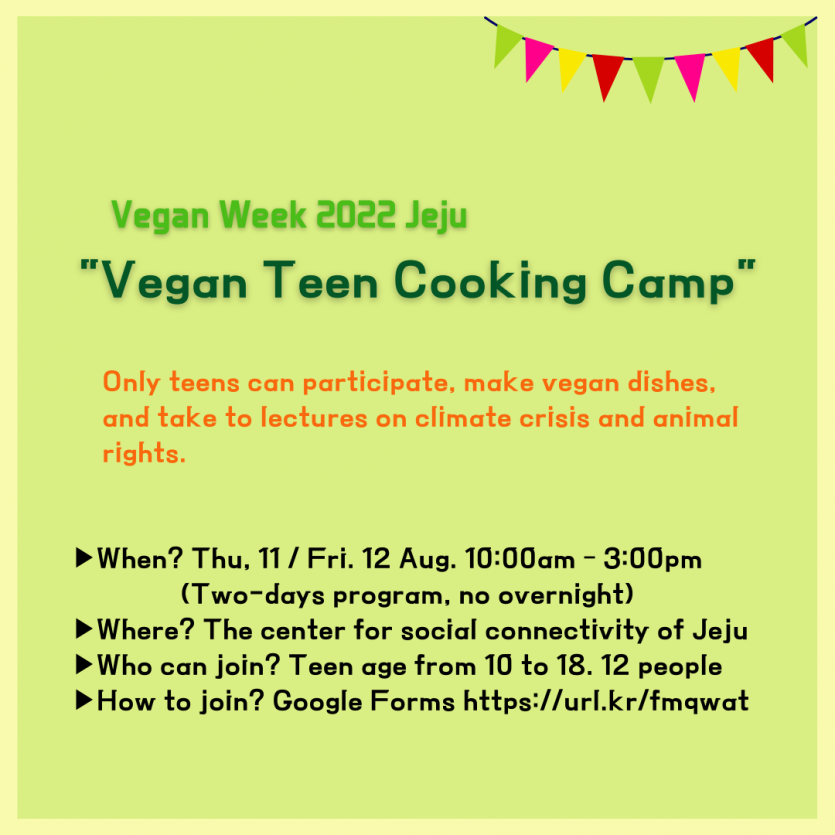 Vegan Week 2022 Jeju

"Vegan Teen Cooking Camp"

Only teens can participate, make vegan dishes, and take to lectures on climate crisis and animal rights.

▶When? Thu, 11 / Fri. 12 Aug. 10:00am - 3:00pm
(Two-days program, no overnight)
▶Where? The center for social connectivity of Jeju
▶Who can join? Teen age from 10 to 18. 12 people
▶How to join? Google Forms https://url.kr/fmqwat